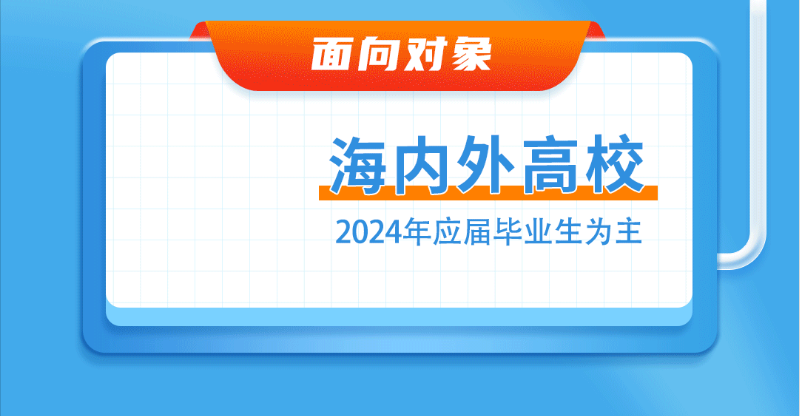 面向对象

海内外高校

2024年应届毕业生为主